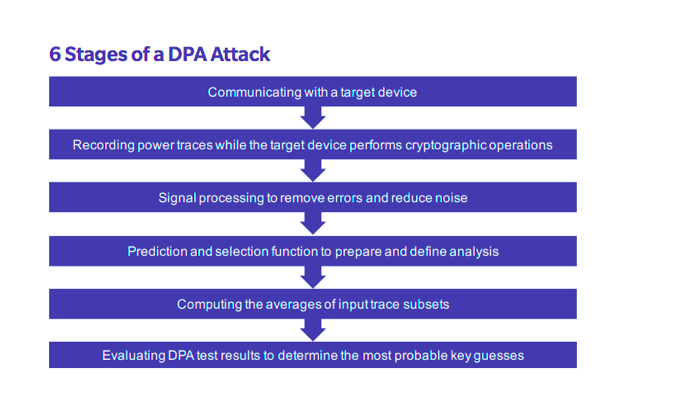 6 Stages of a DPA Attack

Communicating with a target device

Recording power traces while the target device performs cryptographic operations

Signal processing to remove errors and reduce noise

Prediction and selection function to prepare and define analysis

Computing the averages of input trace subsets

Evaluating DPA test results to determine the most probable key guesses